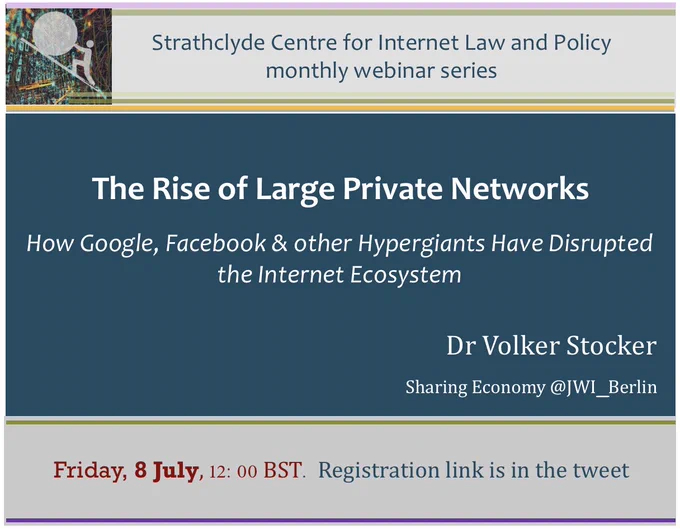 Strathclyde Centre for Internet Law and Policy
monthly webinar series

The Rise of Large Private Networks

How Google, Facebook & other Hypergiants Have Disrupted the Internet Ecosystem

Dr Volker Stocker

Sharing Economy @JWI_Berlin

Friday, 8 July, 12: 00 BST. Registration link is in the tweet